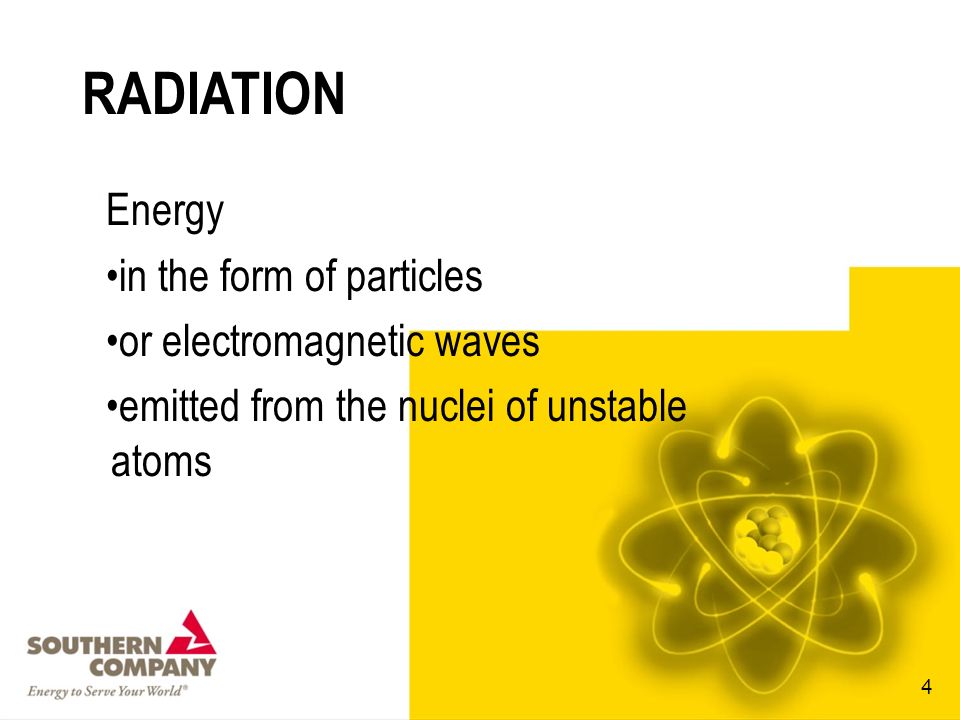 RADIATION

Energy

•in the form of particles

•or electromagnetic waves

•emitted from the nuclei of unstable atoms

SOUTHERN COMPANY
Energy to Serve Your World®

4